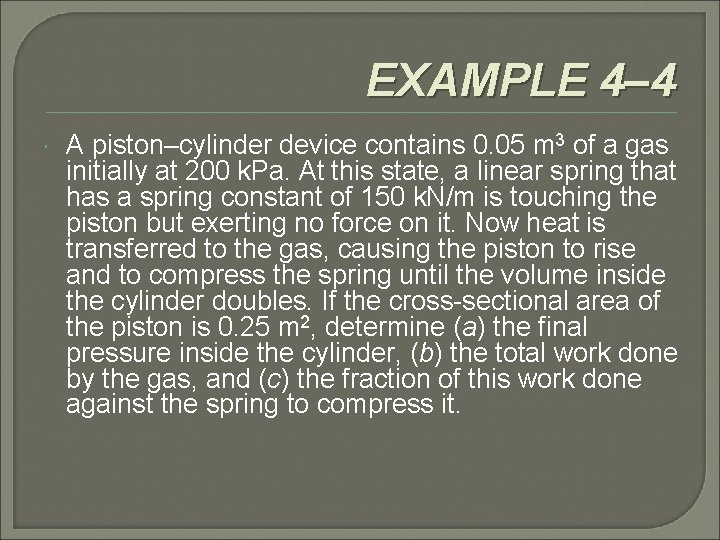 EXAMPLE 4–4

A piston–cylinder device contains 0.05 $m^3$ of a gas initially at 200 kPa. At this state, a linear spring that has a spring constant of 150 kN/m is touching the piston but exerting no force on it. Now heat is transferred to the gas, causing the piston to rise and to compress the spring until the volume inside the cylinder doubles. If the cross-sectional area of the piston is 0.25 $m^2$, determine (a) the final pressure inside the cylinder, (b) the total work done by the gas, and (c) the fraction of this work done against the spring to compress it.